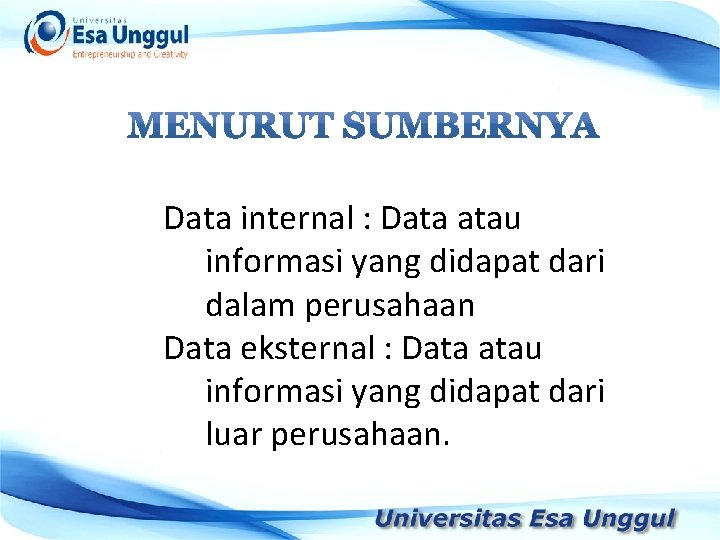 Universitas
Esa Unggul
Entrepreneurship and Creativity

MENURUT SUMBERNYA

Data internal : Data atau informasi yang didapat dari dalam perusahaan

Data eksternal : Data atau informasi yang didapat dari luar perusahaan.

Universitas Esa Unggul